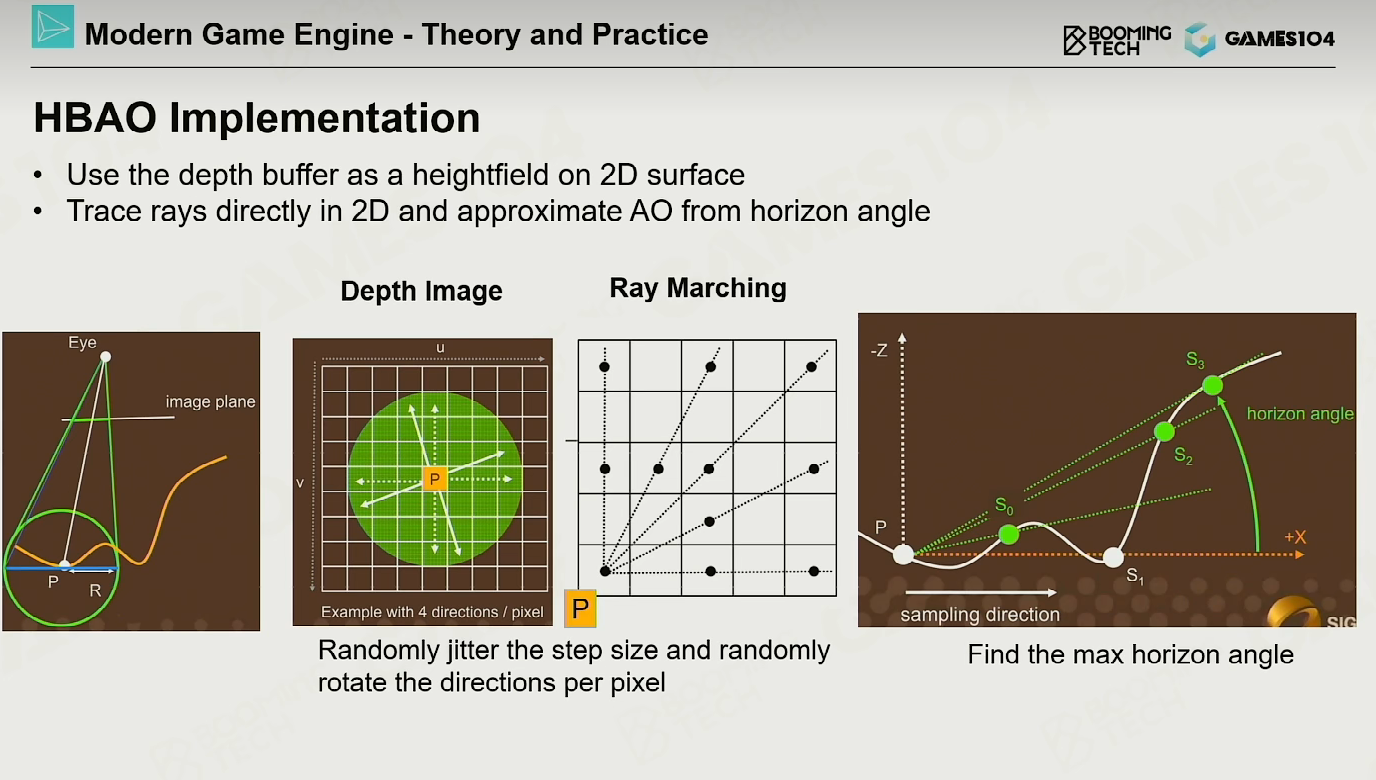 Modern Game Engine - Theory and Practice

BOOMING TECH GAMES104

HBAO Implementation

• Use the depth buffer as a heightfield on 2D surface
• Trace rays directly in 2D and approximate AO from horizon angle

Eye

image plane

P R

Depth Image

u

v

P

Example with 4 directions / pixel

Ray Marching

P

Randomly jitter the step size and randomly rotate the directions per pixel

-Z

$S_3$

horizon angle

$S_2$

$S_0$

P

+X

$S_1$

sampling direction

SIG

Find the max horizon angle